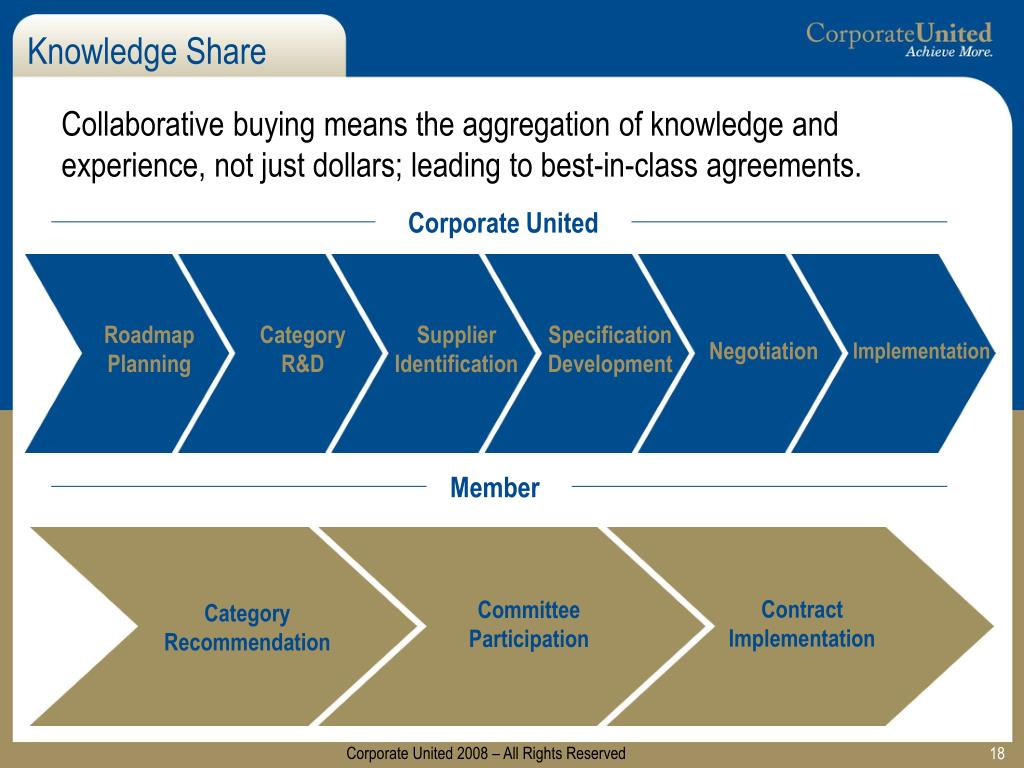 Knowledge Share

CorporateUnited
Achieve More.

Collaborative buying means the aggregation of knowledge and experience, not just dollars; leading to best-in-class agreements.

Corporate United

Roadmap Planning

Category R&D

Supplier Identification

Specification Development

Negotiation

Implementation

Member

Category Recommendation

Committee Participation

Contract Implementation

Corporate United 2008 – All Rights Reserved

18